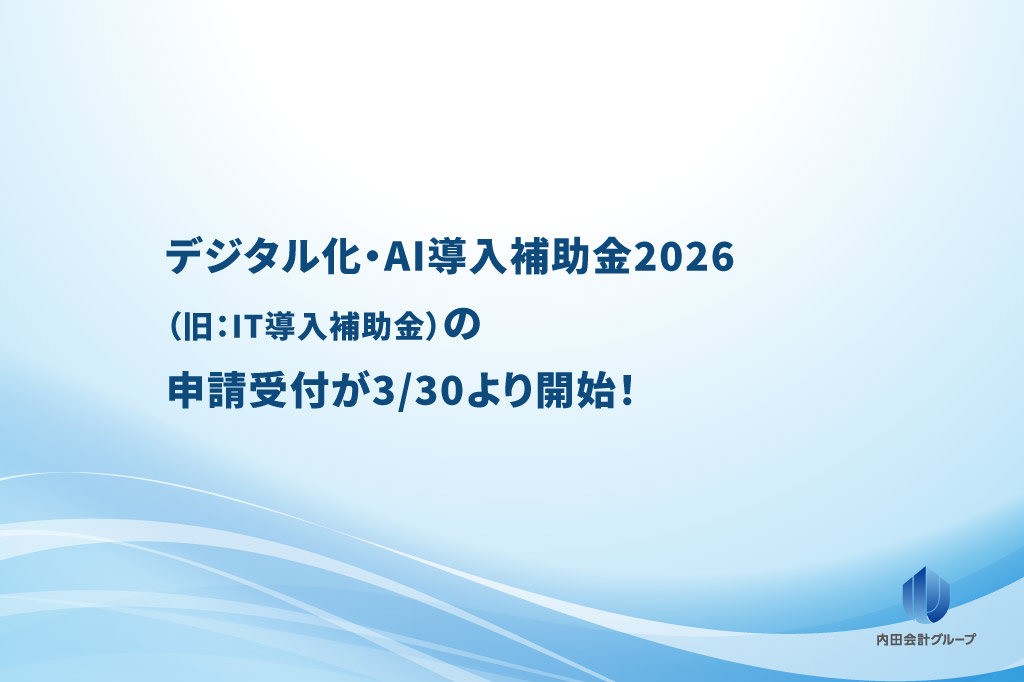 デジタル化・AI導入補助金2026
（旧：IT導入補助金）の
申請受付が3/30より開始！

内田会計グループ